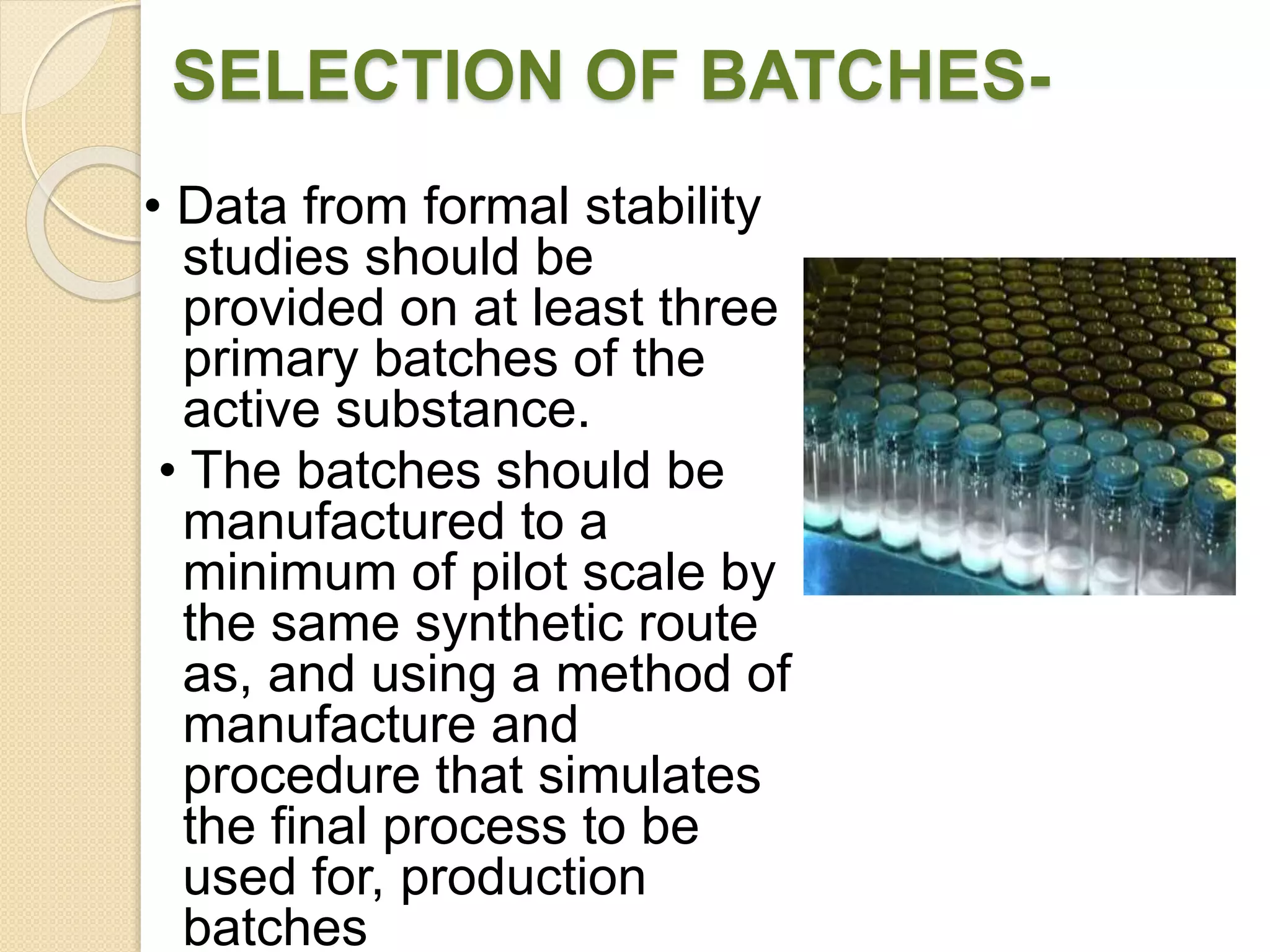 SELECTION OF BATCHES-

• Data from formal stability studies should be provided on at least three primary batches of the active substance.

• The batches should be manufactured to a minimum of pilot scale by the same synthetic route as, and using a method of manufacture and procedure that simulates the final process to be used for, production batches